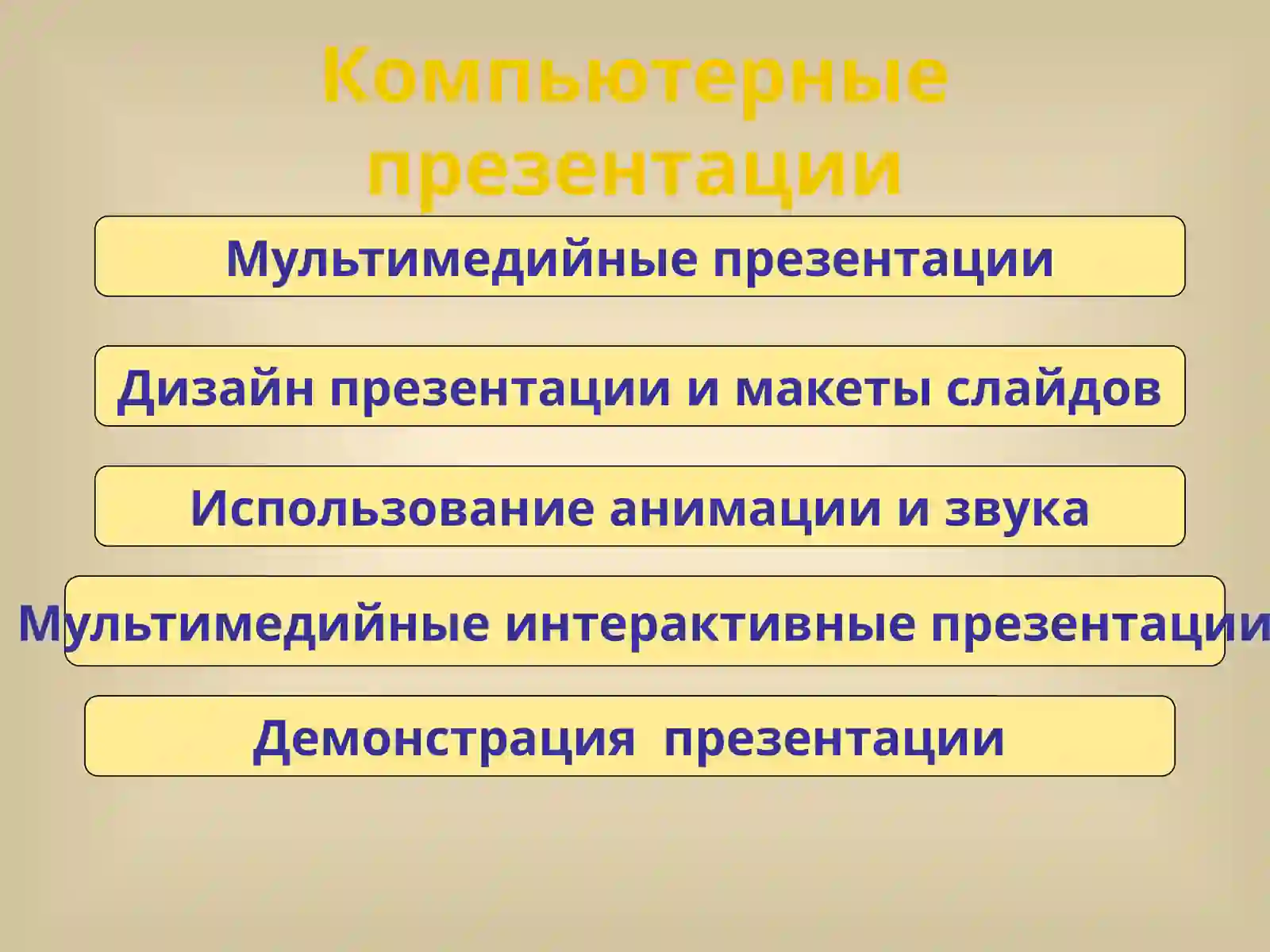 Компьютерные презентации

Мультимедийные презентации

Дизайн презентации и макеты слайдов

Использование анимации и звука

Мультимедийные интерактивные презентации

Демонстрация презентации